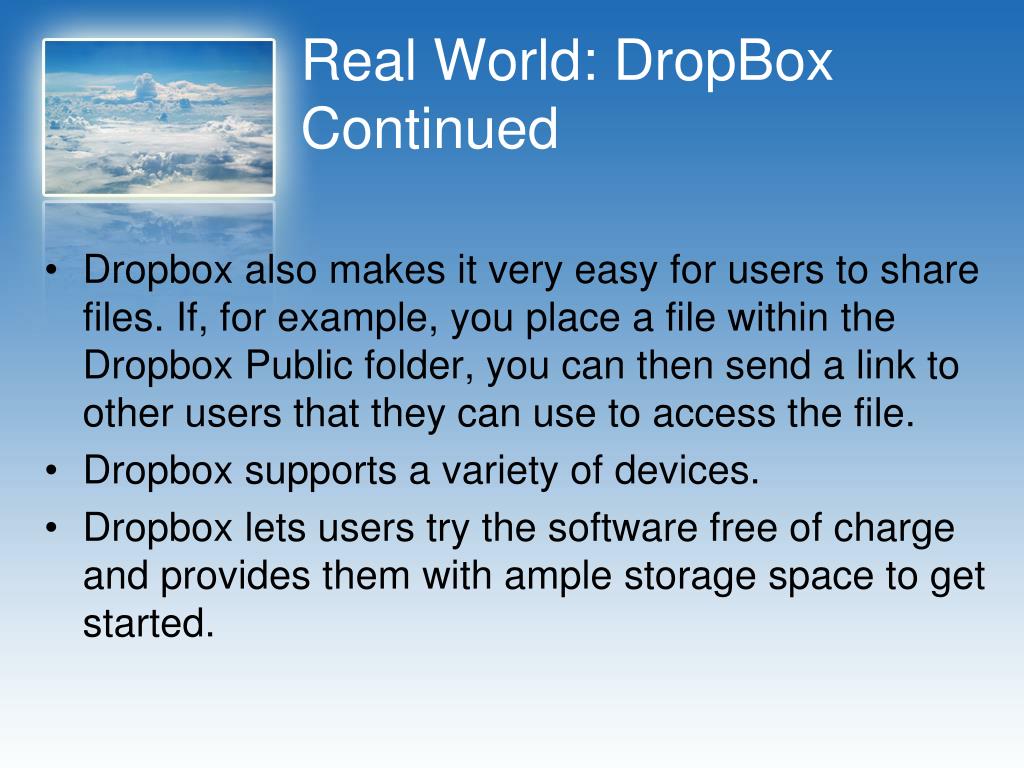 Real World: DropBox Continued

• Dropbox also makes it very easy for users to share files. If, for example, you place a file within the Dropbox Public folder, you can then send a link to other users that they can use to access the file.
• Dropbox supports a variety of devices.
• Dropbox lets users try the software free of charge and provides them with ample storage space to get started.